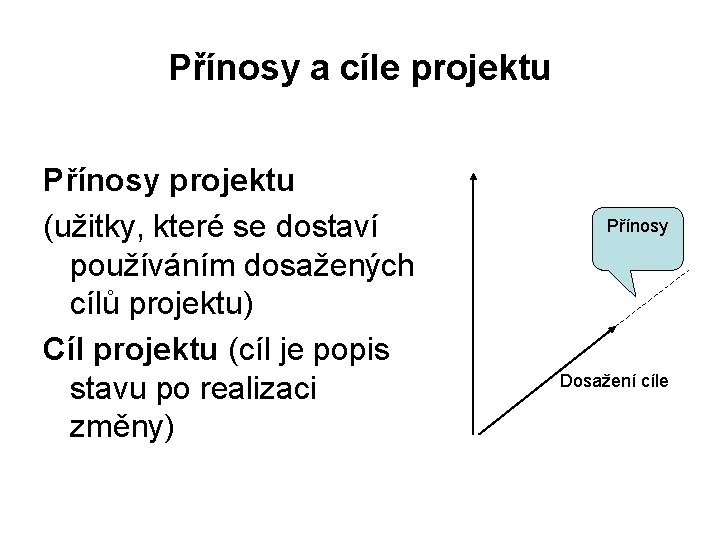 Přínosy a cíle projektu

Přínosy projektu

(užitky, které se dostaví používáním dosažených cílů projektu)

Cíl projektu (cíl je popis stavu po realizaci změny)

Přínosy

Dosažení cíle